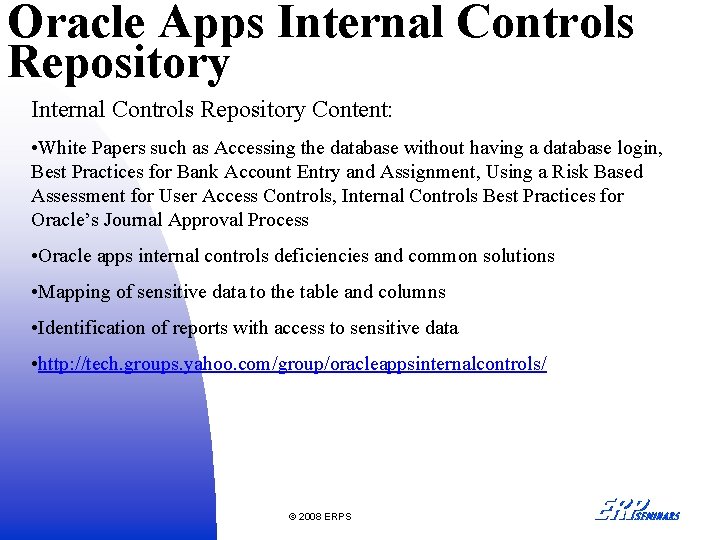 Oracle Apps Internal Controls Repository

Internal Controls Repository Content:

•White Papers such as Accessing the database without having a database login, Best Practices for Bank Account Entry and Assignment, Using a Risk Based Assessment for User Access Controls, Internal Controls Best Practices for Oracle's Journal Approval Process

•Oracle apps internal controls deficiencies and common solutions

•Mapping of sensitive data to the table and columns

•Identification of reports with access to sensitive data

•http://tech.groups.yahoo.com/group/oracleappsinternalcontrols/

© 2008 ERPS

ERP SEMINARS